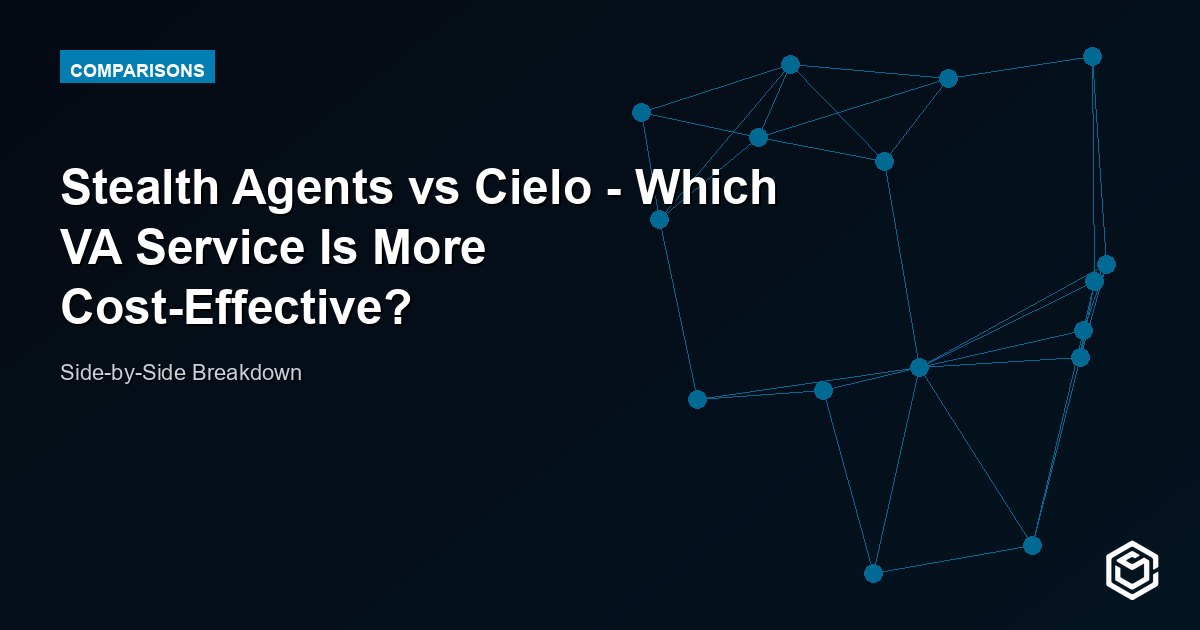 COMPARISONS

Stealth Agents vs Cielo - Which VA Service Is More Cost-Effective?

Side-by-Side Breakdown